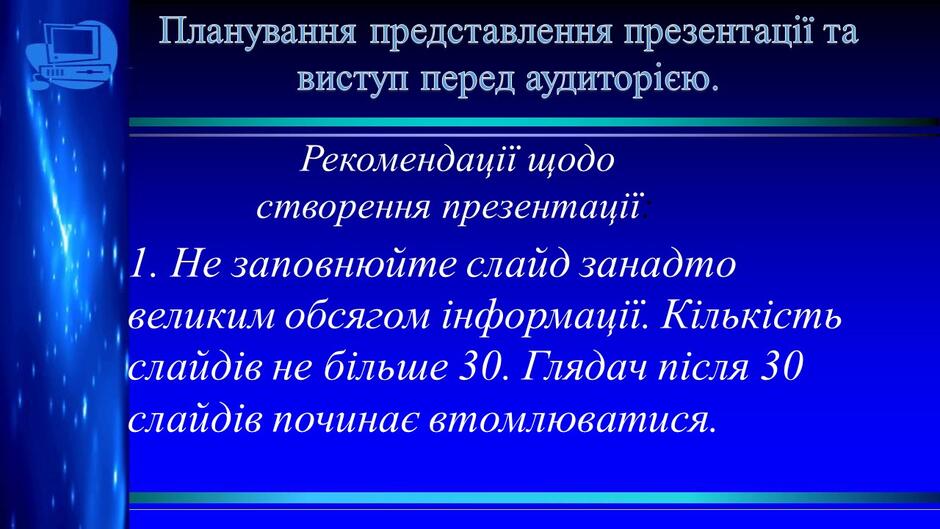 Планування представлення презентації та виступ перед аудиторією.

Рекомендації щодо створення презентації:

1. Не заповнюйте слайд занадто великим обсягом інформації. Кількість слайдів не більше 30. Глядач після 30 слайдів починає втомлюватися.